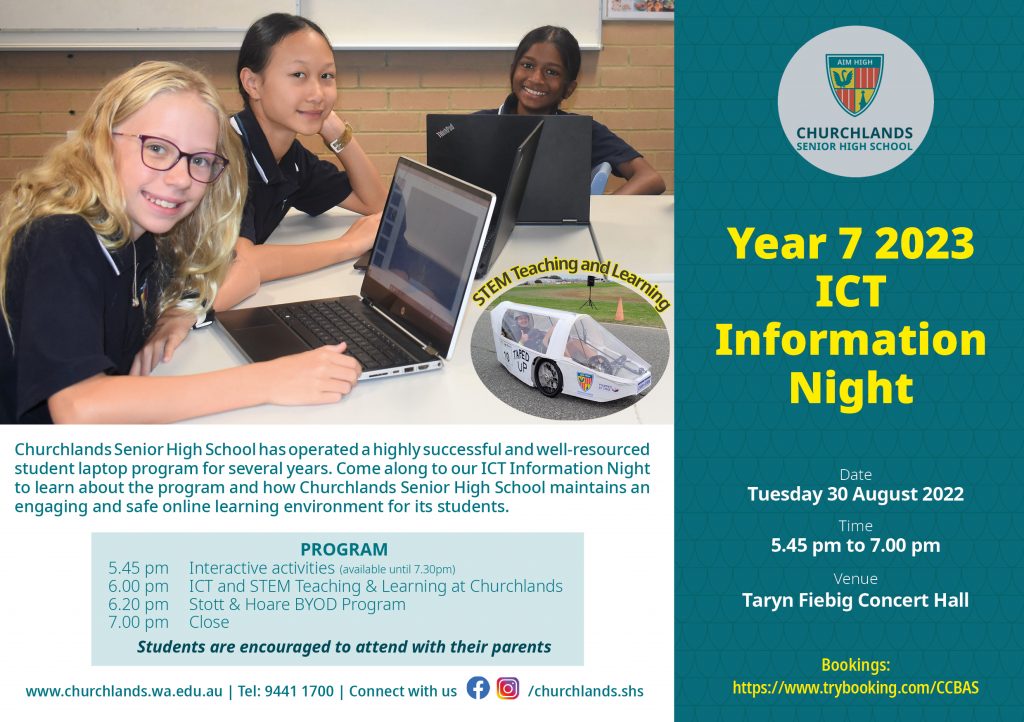 STEM Teaching and Learning

TAPED UP

Churchlands Senior High School has operated a highly successful and well-resourced student laptop program for several years. Come along to our ICT Information Night to learn about the program and how Churchlands Senior High School maintains an engaging and safe online learning environment for its students.

PROGRAM
5.45 pm Interactive activities (available until 7.30pm)
6.00 pm ICT and STEM Teaching & Learning at Churchlands
6.20 pm Stott & Hoare BYOD Program
7.00 pm Close
Students are encouraged to attend with their parents

www.churchlands.wa.edu.au | Tel: 9441 1700 | Connect with us /churchlands.shs

AIM HIGH
CHURCHLANDS SENIOR HIGH SCHOOL

Year 7 2023 ICT Information Night

Date
Tuesday 30 August 2022

Time
5.45 pm to 7.00 pm

Venue
Taryn Fiebig Concert Hall

Bookings:
https://www.trybooking.com/CCBAS